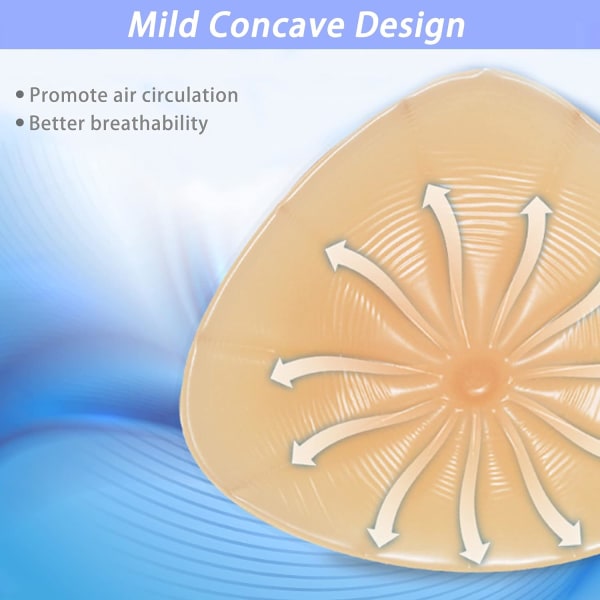 Mild Concave Design

• Promote air circulation
• Better breathability